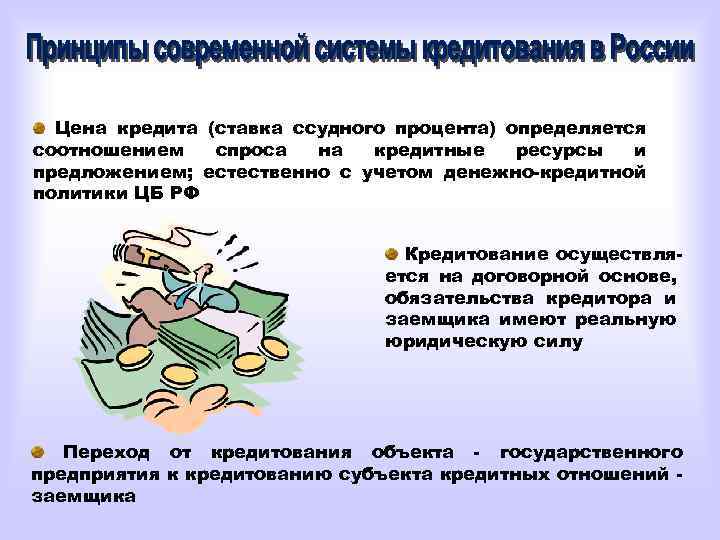 Принципы современной системы кредитования в России

Цена кредита (ставка ссудного процента) определяется соотношением спроса на кредитные ресурсы и предложением; естественно с учетом денежно-кредитной политики ЦБ РФ

Кредитование осуществляется на договорной основе, обязательства кредитора и заемщика имеют реальную юридическую силу

Переход от кредитования объекта - государственного предприятия к кредитованию субъекта кредитных отношений - заемщика